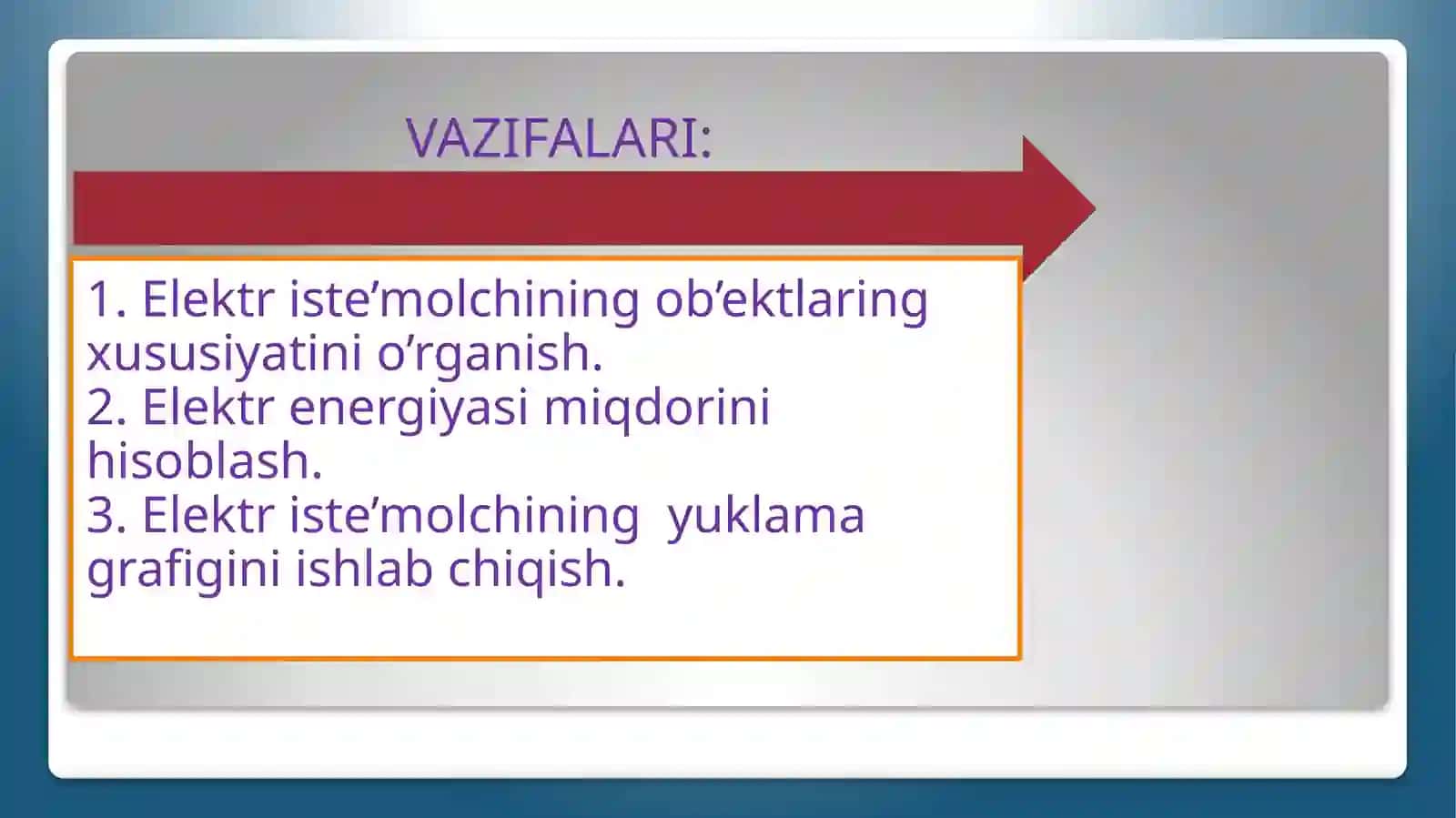 VAZIFALARI:

1. Elektr iste’molchining ob’ektlaring xususiyatini o’rganish.
2. Elektr energiyasi miqdorini hisoblash.
3. Elektr iste’molchining yuklama grafigini ishlab chiqish.